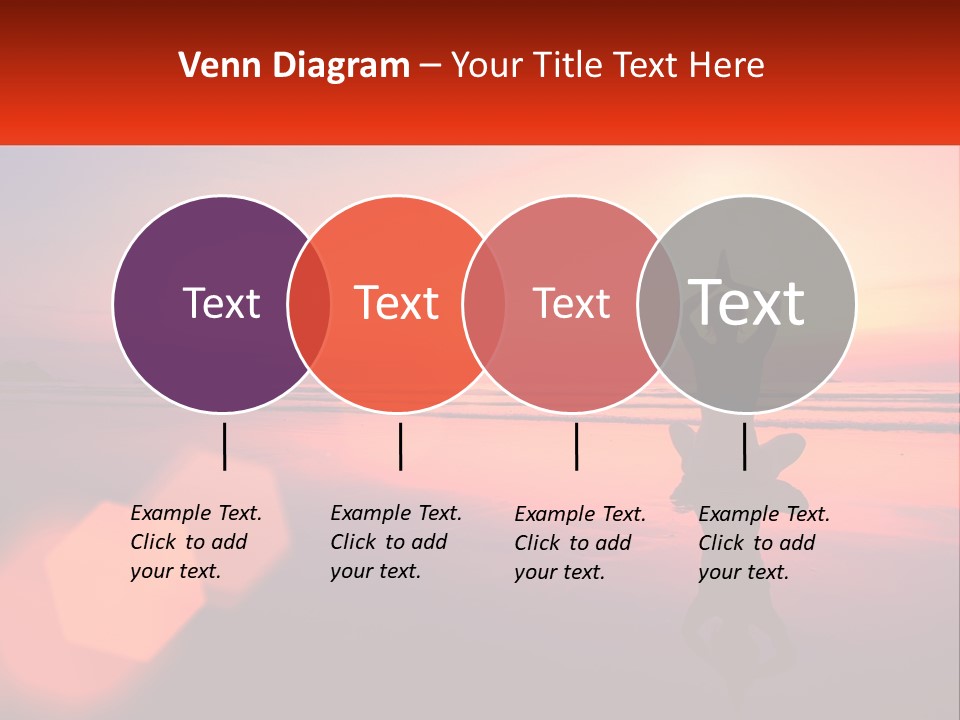 Venn Diagram – Your Title Text Here

Text

Text

Text

Text

Example Text. Click to add your text.

Example Text. Click to add your text.

Example Text. Click to add your text.

Example Text. Click to add your text.